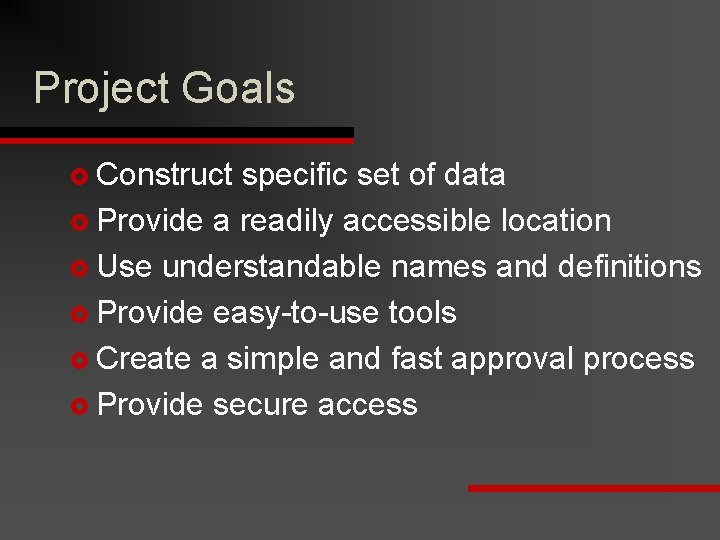 Project Goals

- Construct specific set of data
- Provide a readily accessible location
- Use understandable names and definitions
- Provide easy-to-use tools
- Create a simple and fast approval process
- Provide secure access